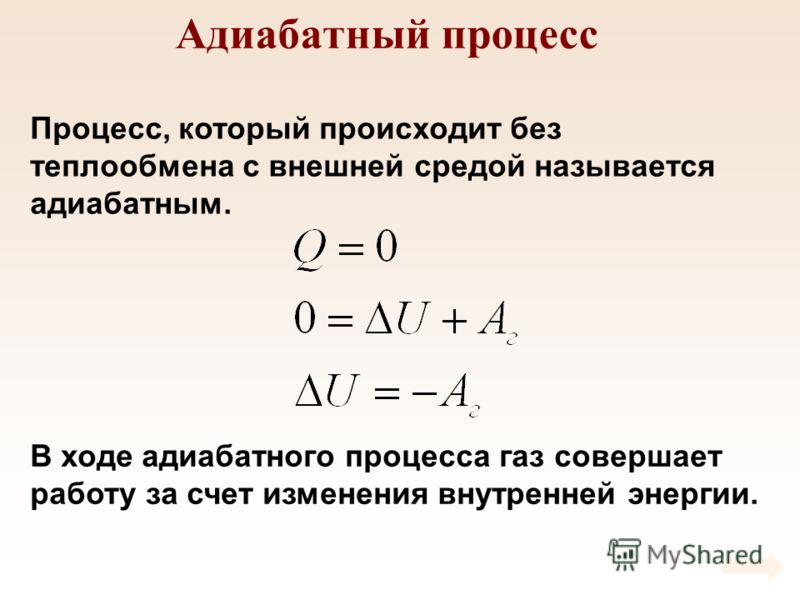 Адиабатный процесс

Процесс, который происходит без теплообмена с внешней средой называется адиабатным.

$Q = 0$

$0 = \Delta U + A_г$

$\Delta U = -A_г$

В ходе адиабатного процесса газ совершает работу за счет изменения внутренней энергии.

MyShared